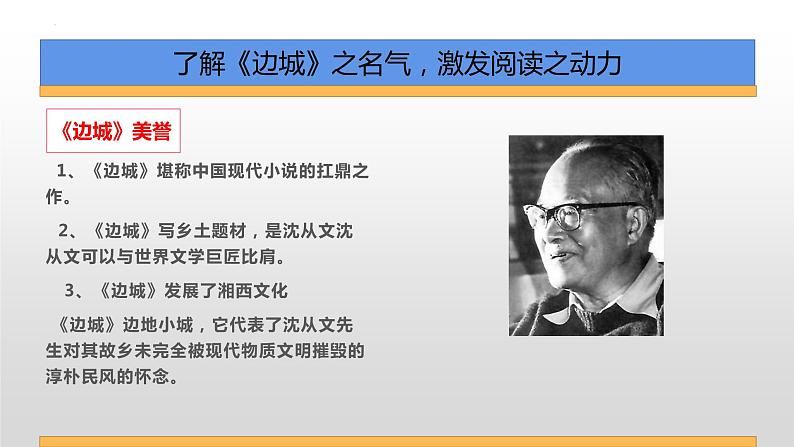 了解《边城》之名气，激发阅读之动力

《边城》美誉

1、《边城》堪称中国现代小说的扛鼎之作。

2、《边城》写乡土题材，是沈从文沈从文可以与世界文学巨匠比肩。

3、《边城》发展了湘西文化

《边城》边地小城，它代表了沈从文先生对其故乡未完全被现代物质文明摧毁的淳朴民风的怀念。